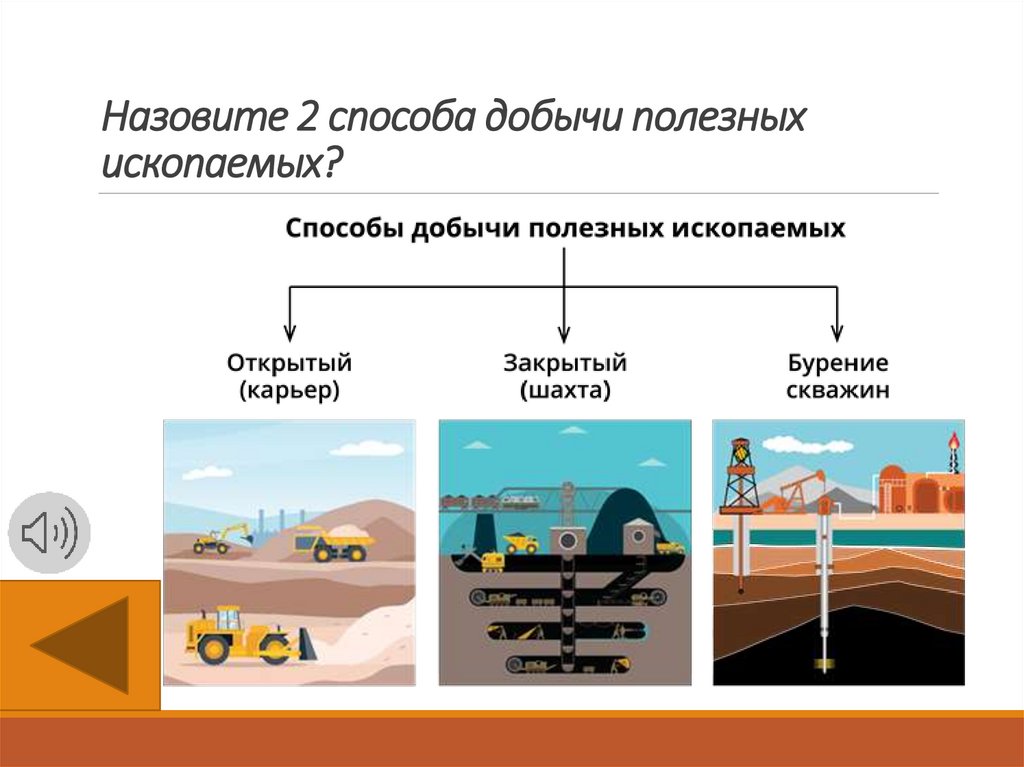 Назовите 2 способа добычи полезных ископаемых?

Способы добычи полезных ископаемых

Открытый (карьер)

Закрытый (шахта)

Бурение скважин